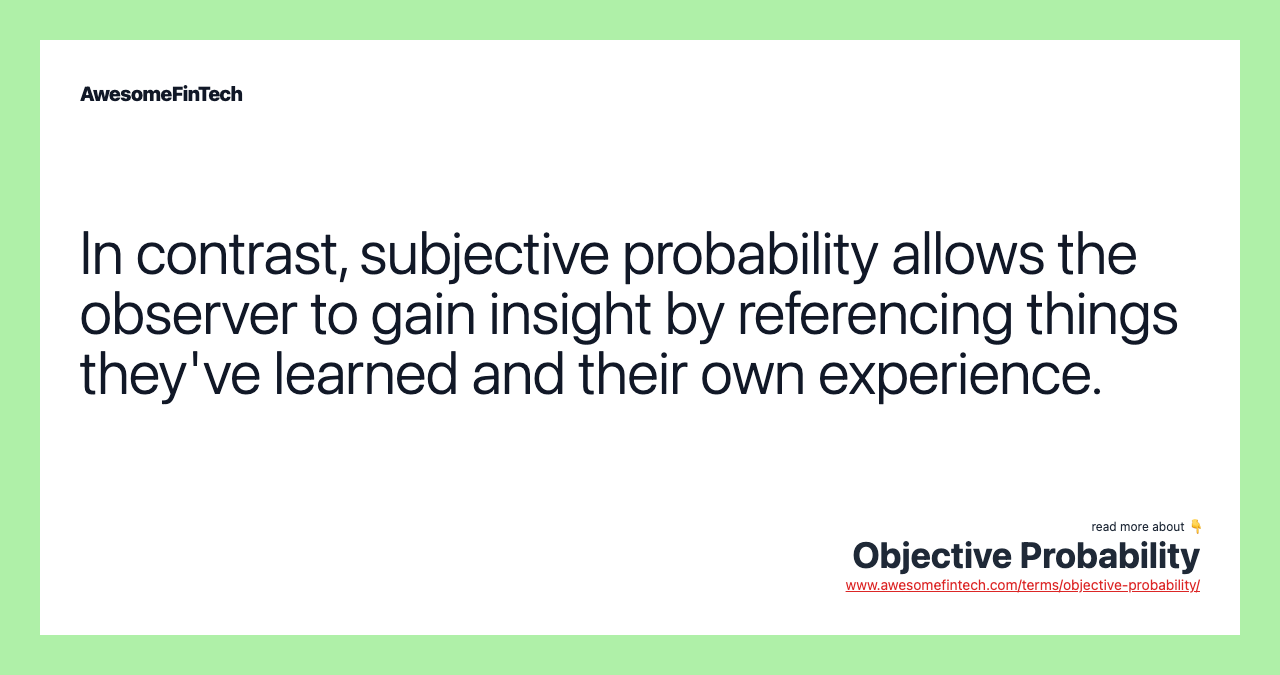 AwesomeFinTech

In contrast, subjective probability allows the observer to gain insight by referencing things they've learned and their own experience.

read more about 👇
Objective Probability
www.awesomefintech.com/terms/objective-probability/